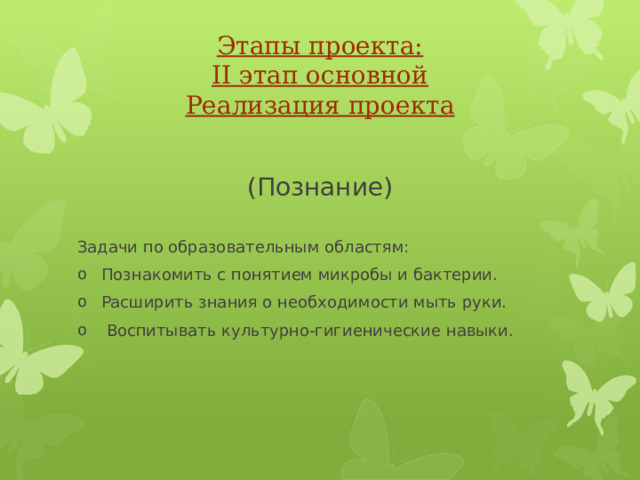 Этапы проекта:
II этап основной
Реализация проекта

(Познание)

Задачи по образовательным областям:

o Познакомить с понятием микробы и бактерии.
o Расширить знания о необходимости мыть руки.
o Воспитывать культурно-гигиенические навыки.